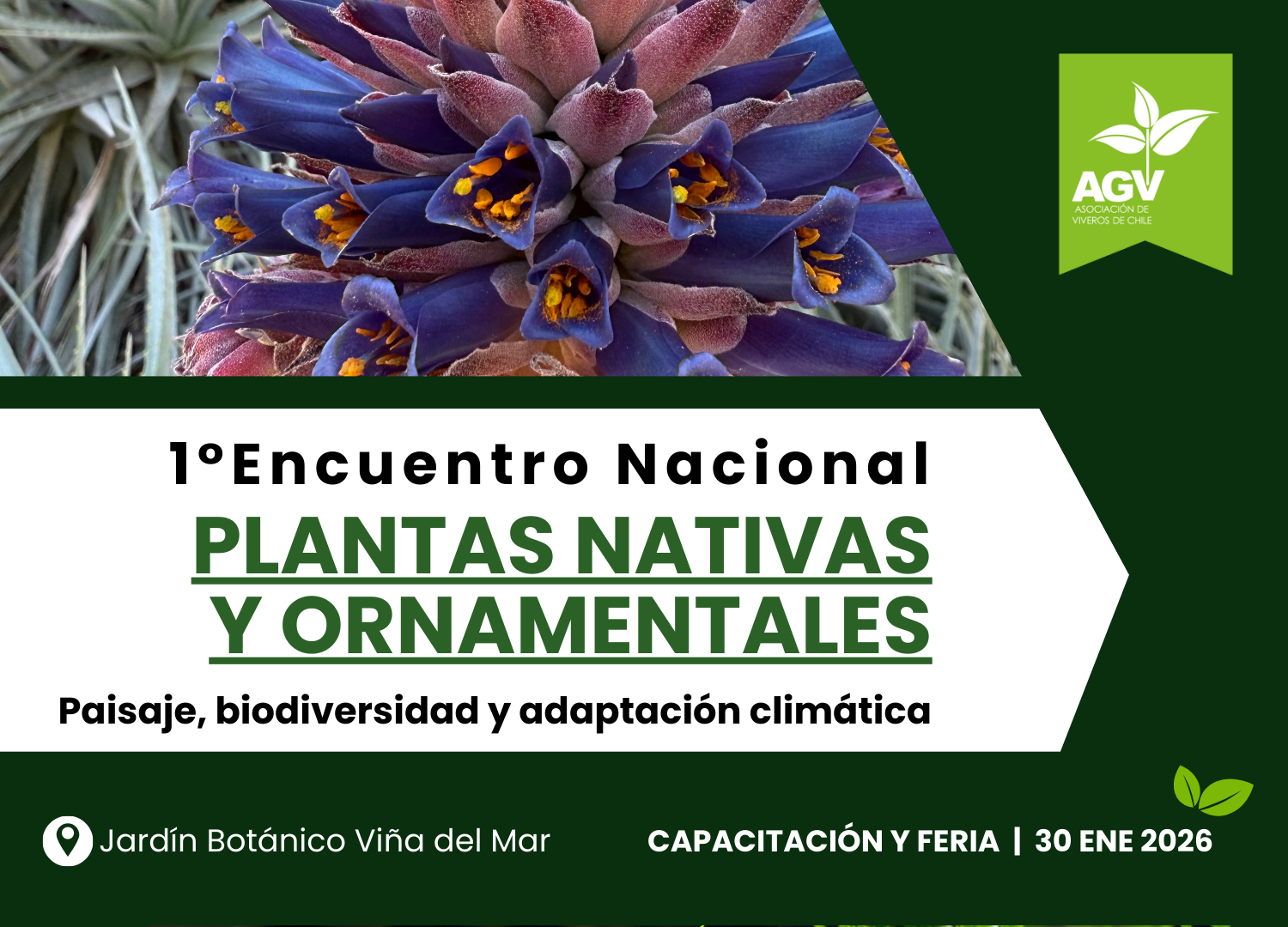 AGV
ASOCIACIÓN DE VIVEROS DE CHILE

1°Encuentro Nacional
PLANTAS NATIVAS Y ORNAMENTALES
Paisaje, biodiversidad y adaptación climática

Jardín Botánico Viña del Mar

CAPACITACIÓN Y FERIA | 30 ENE 2026